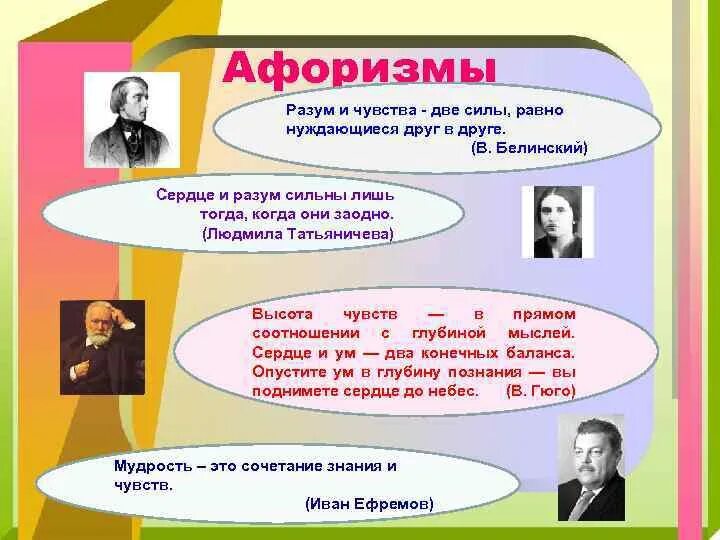 Афоризмы

Разум и чувства - две силы, равно нуждающиеся друг в друге.
(В. Белинский)

Сердце и разум сильны лишь тогда, когда они заодно.
(Людмила Татьяничева)

Высота чувств — в прямом соотношении с глубиной мыслей. Сердце и ум — два конечных баланса. Опустите ум в глубину познания — вы поднимете сердце до небес. (В. Гюго)

Мудрость – это сочетание знания и чувств.
(Иван Ефремов)